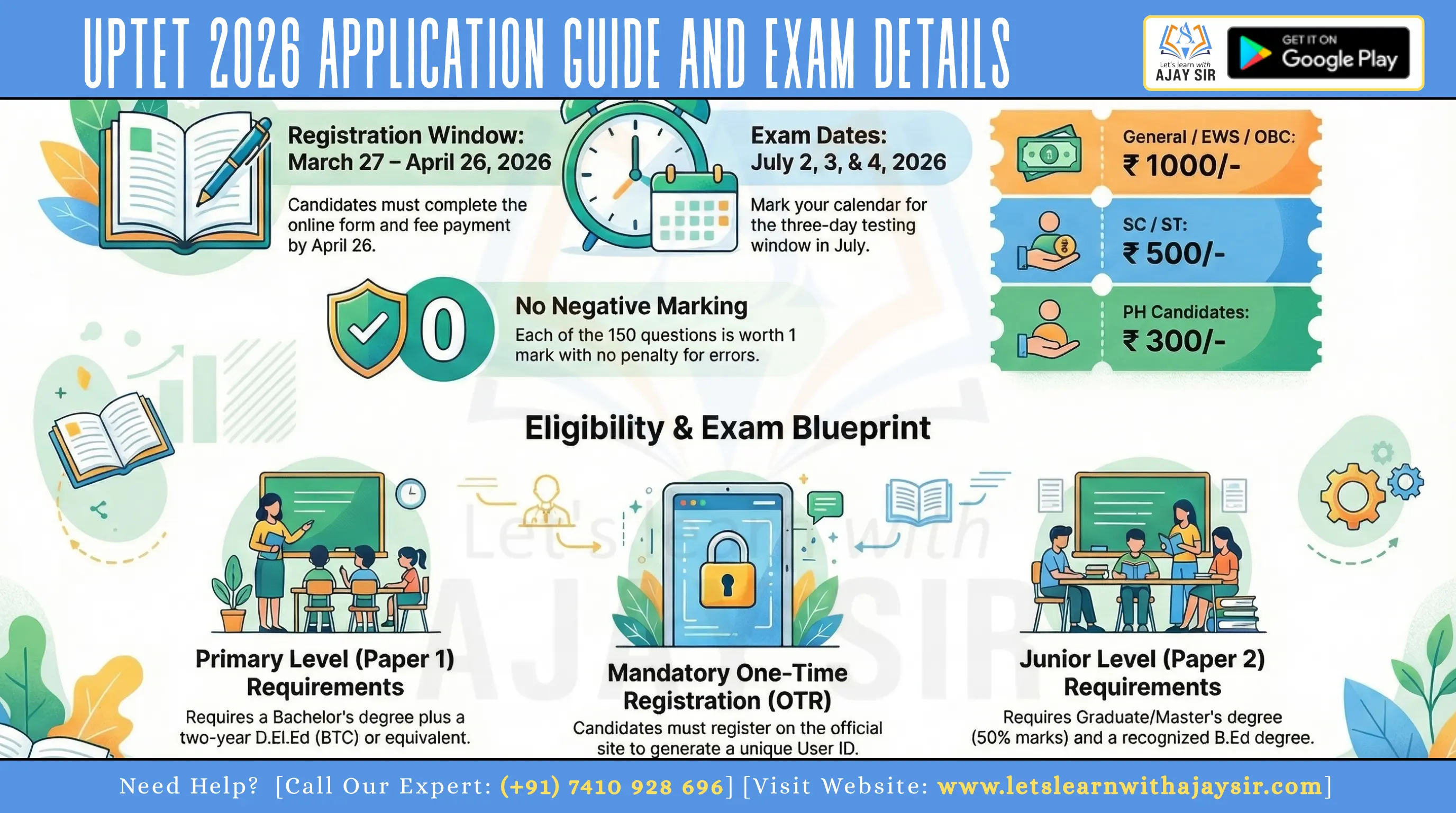 UPTET 2026 APPLICATION GUIDE AND EXAM DETAILS

Let's learn with AJAY SIR

GET IT ON Google Play

Registration Window: March 27 – April 26, 2026

Candidates must complete the online form and fee payment by April 26.

Exam Dates: July 2, 3, & 4, 2026

Mark your calendar for the three-day testing window in July.

General / EWS / OBC: ₹ 1000/-

SC / ST: ₹ 500/-

PH Candidates: ₹ 300/-

0

No Negative Marking

Each of the 150 questions is worth 1 mark with no penalty for errors.

Eligibility & Exam Blueprint

Let's learn with AJAY SIR

Primary Level (Paper 1) Requirements

Requires a Bachelor's degree plus a two-year D.El.Ed (BTC) or equivalent.

Mandatory One-Time Registration (OTR)

Candidates must register on the official site to generate a unique User ID.

Junior Level (Paper 2) Requirements

Requires Graduate/Master's degree (50% marks) and a recognized B.Ed degree.

Need Help? [Call Our Expert: (+91) 7410 928 696] [Visit Website: www.letslearnwithajaysir.com]